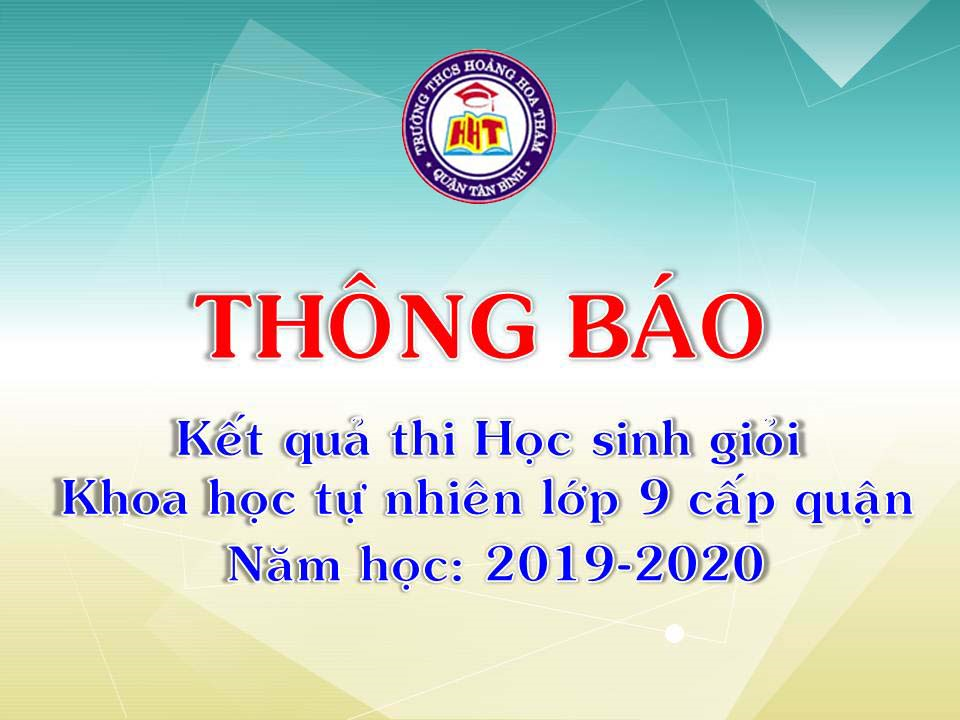 TRƯỜNG THCS HOÀNG HOA THÁM
HHT
QUẬN TÂN BÌNH

THÔNG BÁO

Kết quả thi Học sinh giỏi
Khoa học tự nhiên lớp 9 cấp quận
Năm học: 2019-2020